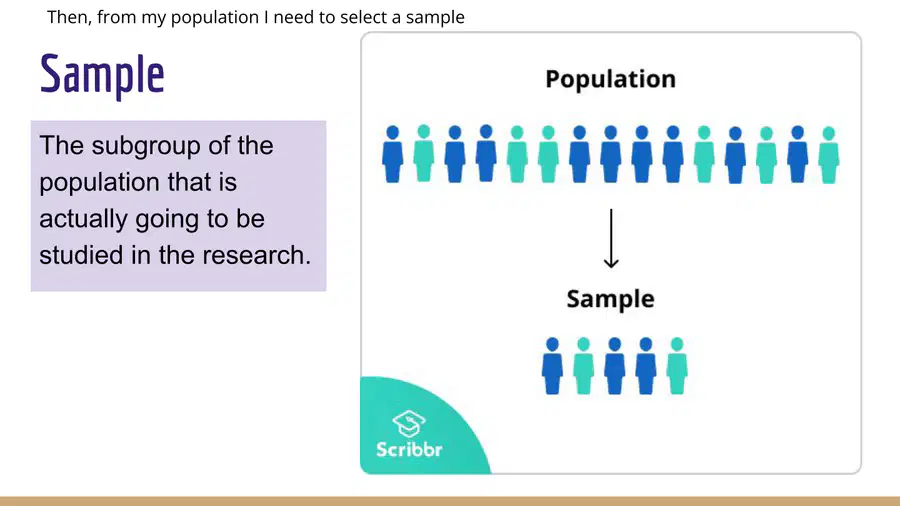 Then, from my population I need to select a sample

Sample

The subgroup of the population that is actually going to be studied in the research.

Population

Sample

Scribbr